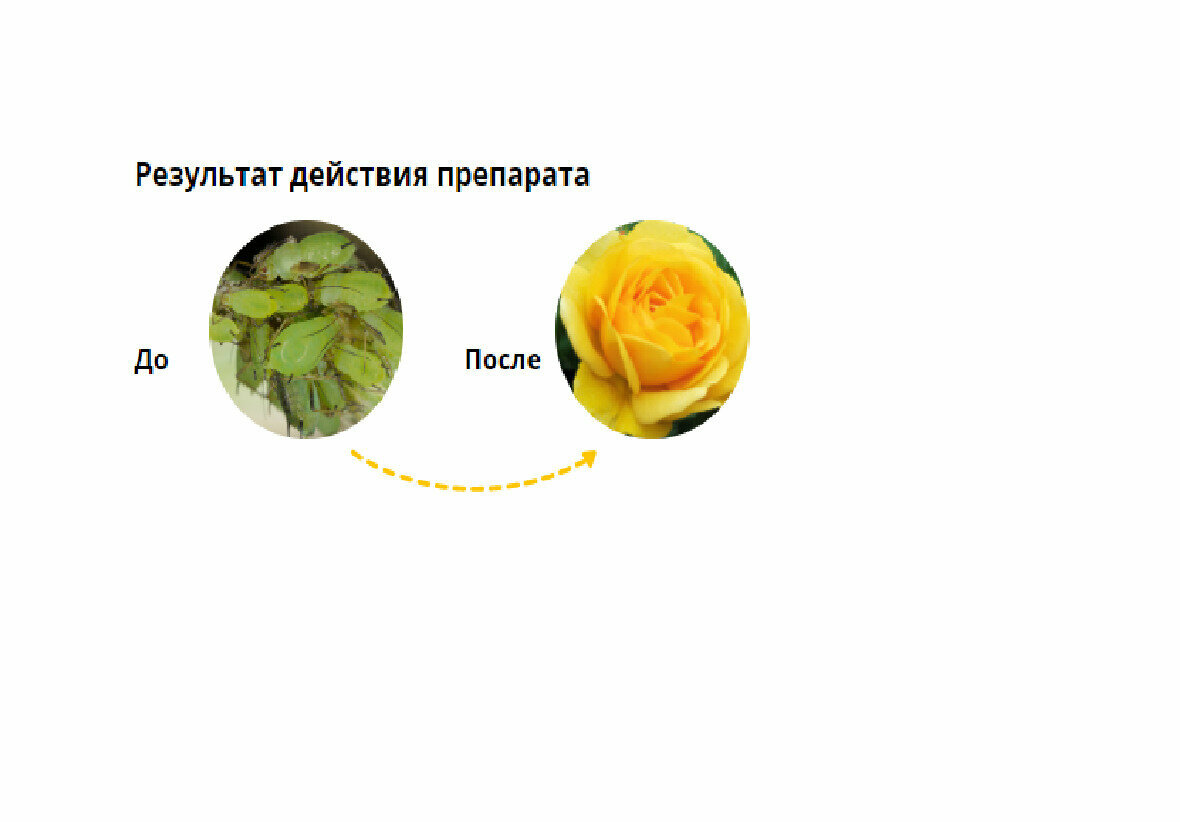 Результат действия препарата

До

После